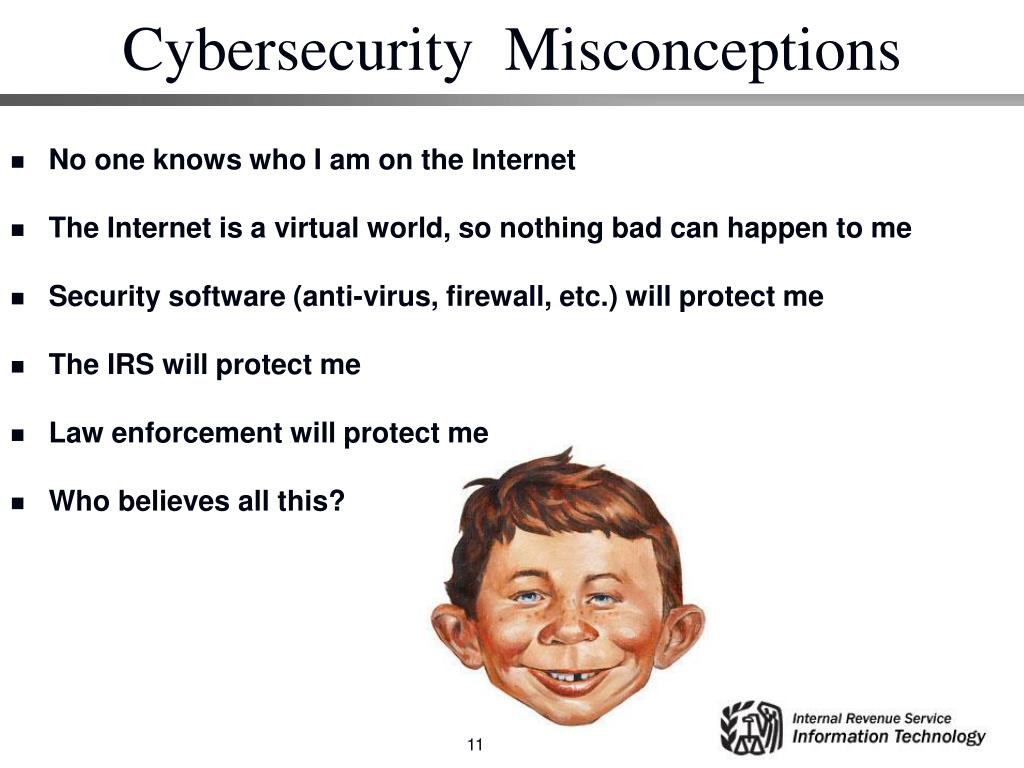 Cybersecurity Misconceptions

- No one knows who I am on the Internet
- The Internet is a virtual world, so nothing bad can happen to me
- Security software (anti-virus, firewall, etc.) will protect me
- The IRS will protect me
- Law enforcement will protect me
- Who believes all this?

11

Internal Revenue Service
Information Technology